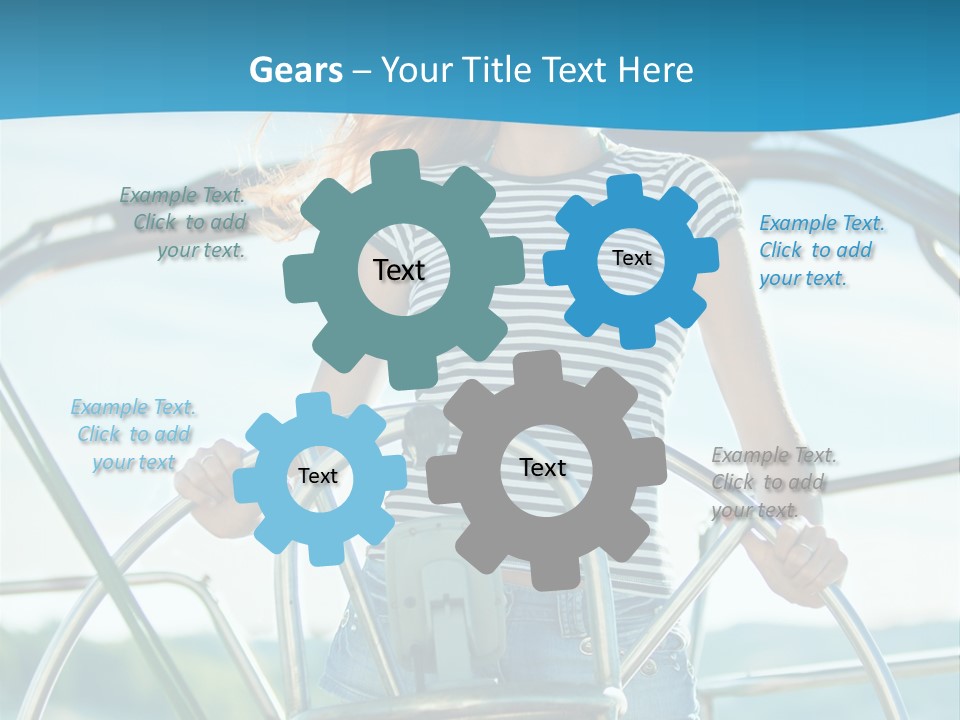 Gears – Your Title Text Here

Example Text. Click to add your text.

Text

Text

Example Text. Click to add your text.

Example Text. Click to add your text

Text

Text

Example Text. Click to add your text.